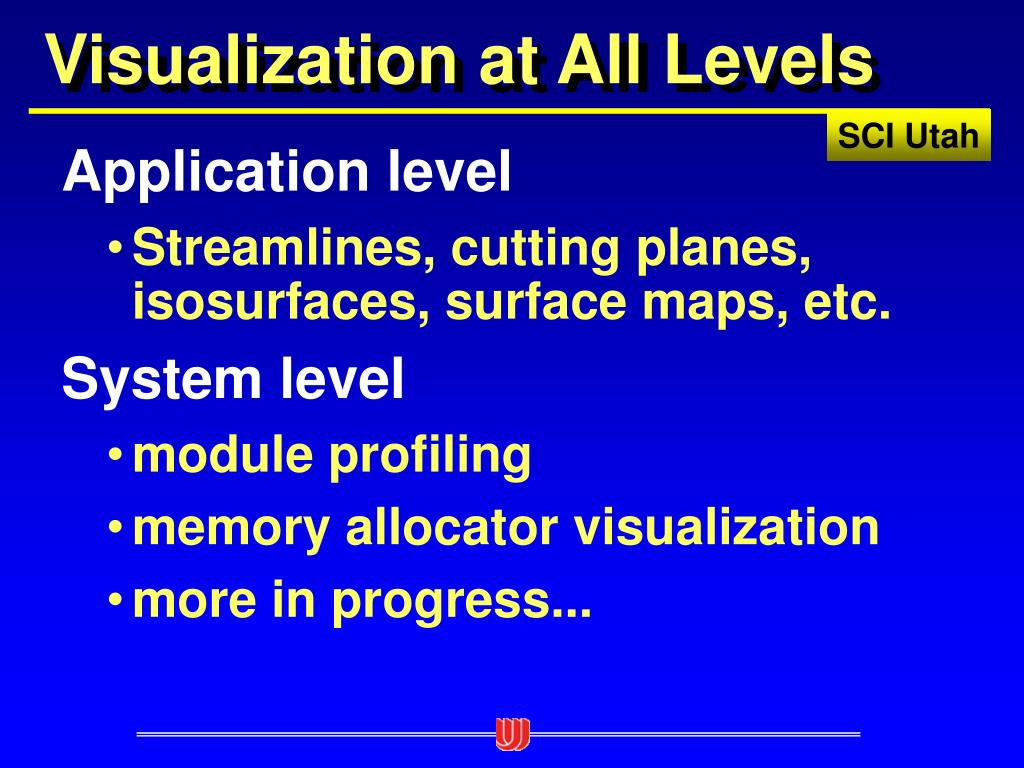 Visualization at All Levels

SCI Utah

Application level

• Streamlines, cutting planes, isosurfaces, surface maps, etc.

System level

• module profiling

• memory allocator visualization

• more in progress...